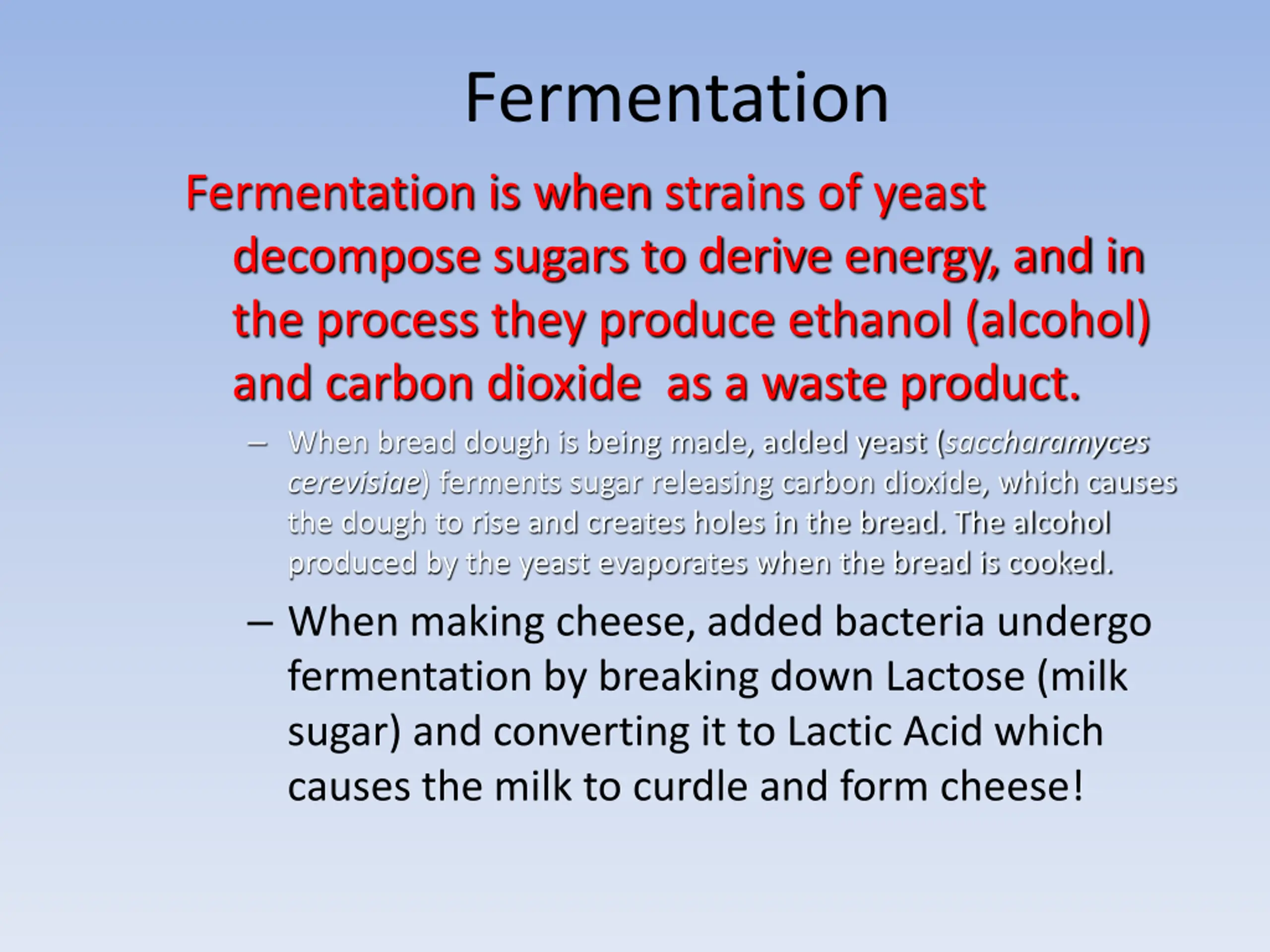 Fermentation

Fermentation is when strains of yeast decompose sugars to derive energy, and in the process they produce ethanol (alcohol) and carbon dioxide  as a waste product.

– When bread dough is being made, added yeast (saccharamyces cerevisiae) ferments sugar releasing carbon dioxide, which causes the dough to rise and creates holes in the bread. The alcohol produced by the yeast evaporates when the bread is cooked.

– When making cheese, added bacteria undergo fermentation by breaking down Lactose (milk sugar) and converting it to Lactic Acid which causes the milk to curdle and form cheese!